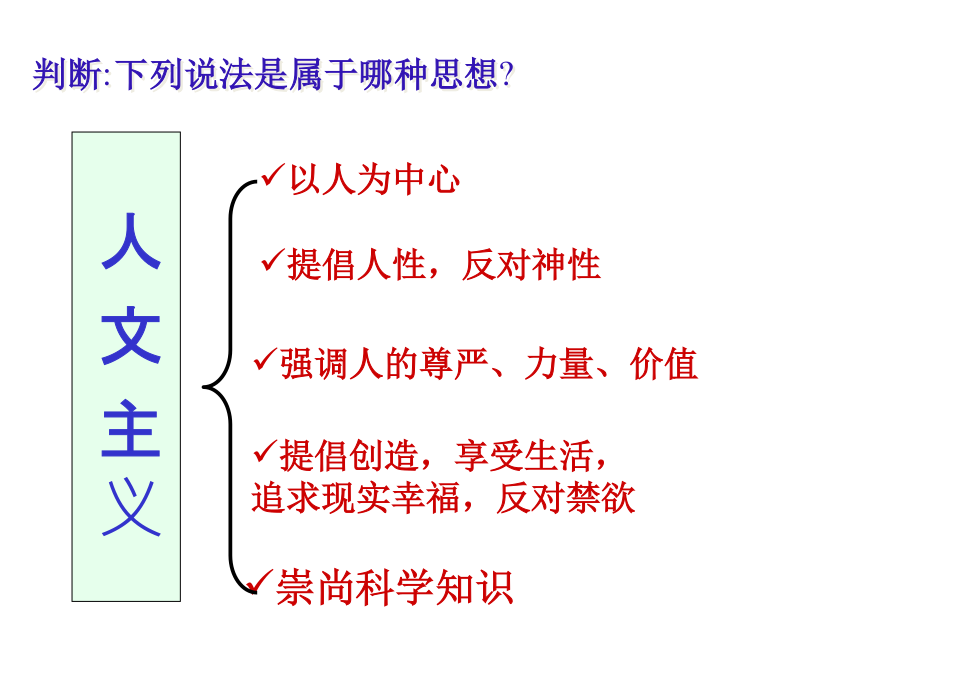 判断:下列说法是属于哪种思想?

人文主义

✓以人为中心

✓提倡人性，反对神性

✓强调人的尊严、力量、价值

✓提倡创造，享受生活，追求现实幸福，反对禁欲

✓崇尚科学知识